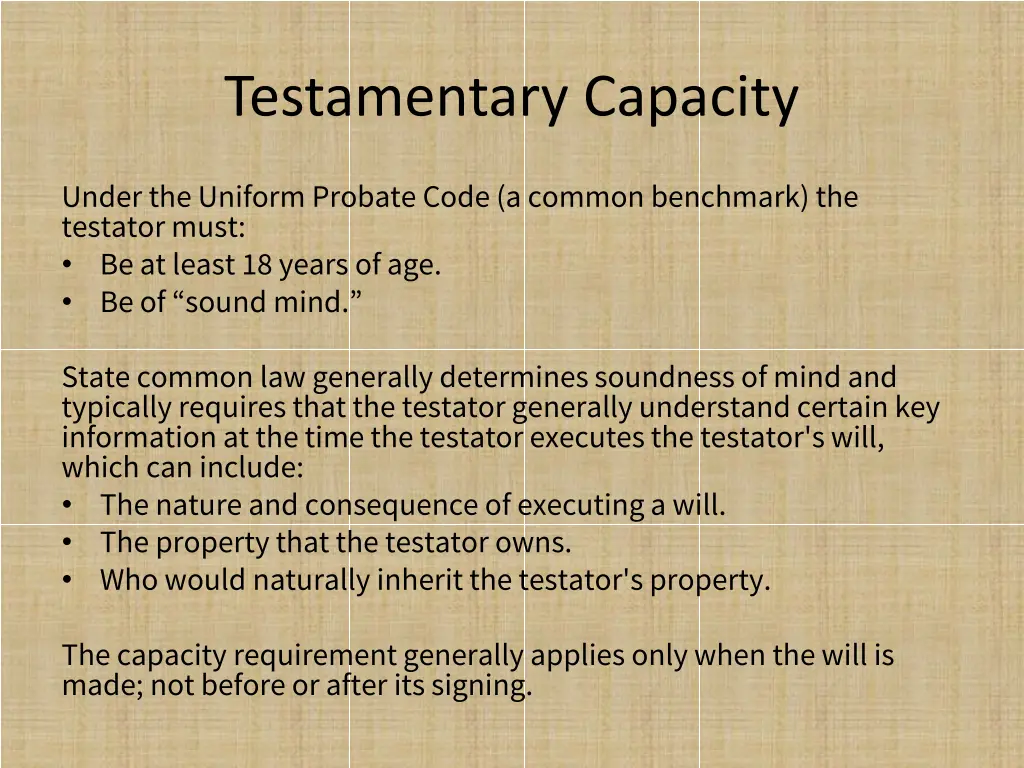 Testamentary Capacity

Under the Uniform Probate Code (a common benchmark) the testator must:
• Be at least 18 years of age.
• Be of “sound mind.”

State common law generally determines soundness of mind and typically requires that the testator generally understand certain key information at the time the testator executes the testator's will, which can include:
• The nature and consequence of executing a will.
• The property that the testator owns.
• Who would naturally inherit the testator's property.

The capacity requirement generally applies only when the will is made; not before or after its signing.